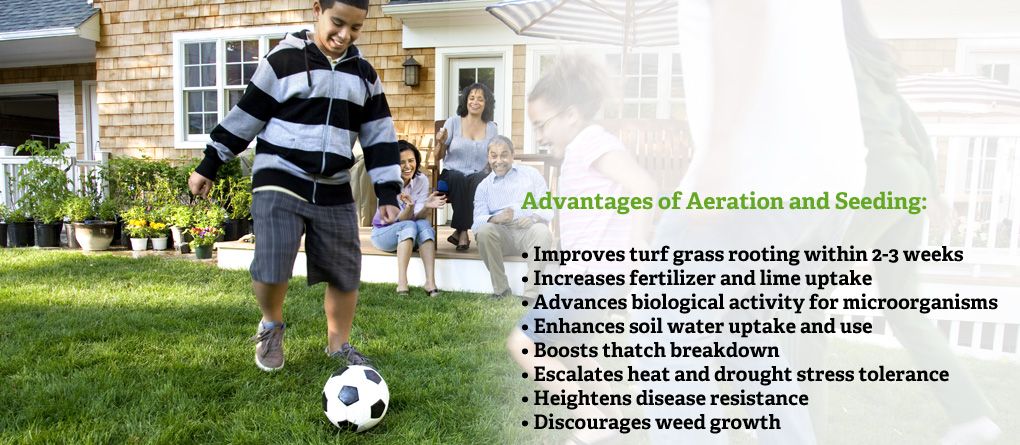 Advantages of Aeration and Seeding:

• Improves turf grass rooting within 2-3 weeks
• Increases fertilizer and lime uptake
• Advances biological activity for microorganisms
• Enhances soil water uptake and use
• Boosts thatch breakdown
• Escalates heat and drought stress tolerance
• Heightens disease resistance
• Discourages weed growth